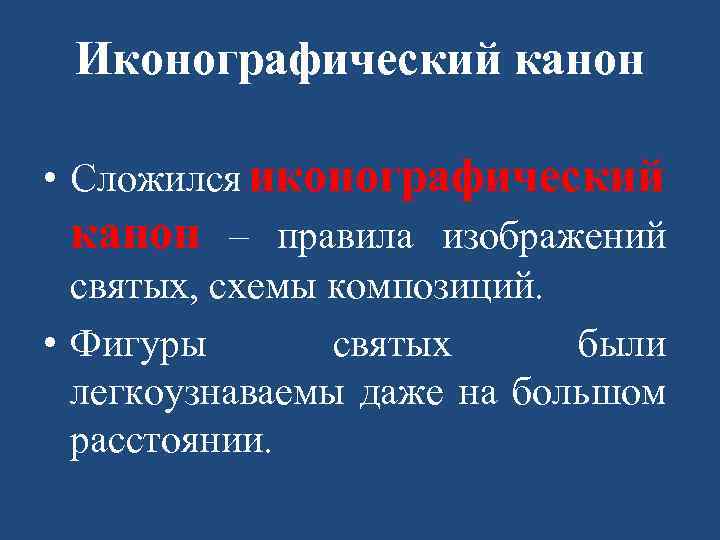 Иконографический канон

• Сложился иконографический канон – правила изображений святых, схемы композиций.

• Фигуры святых были легкоузнаваемы даже на большом расстоянии.